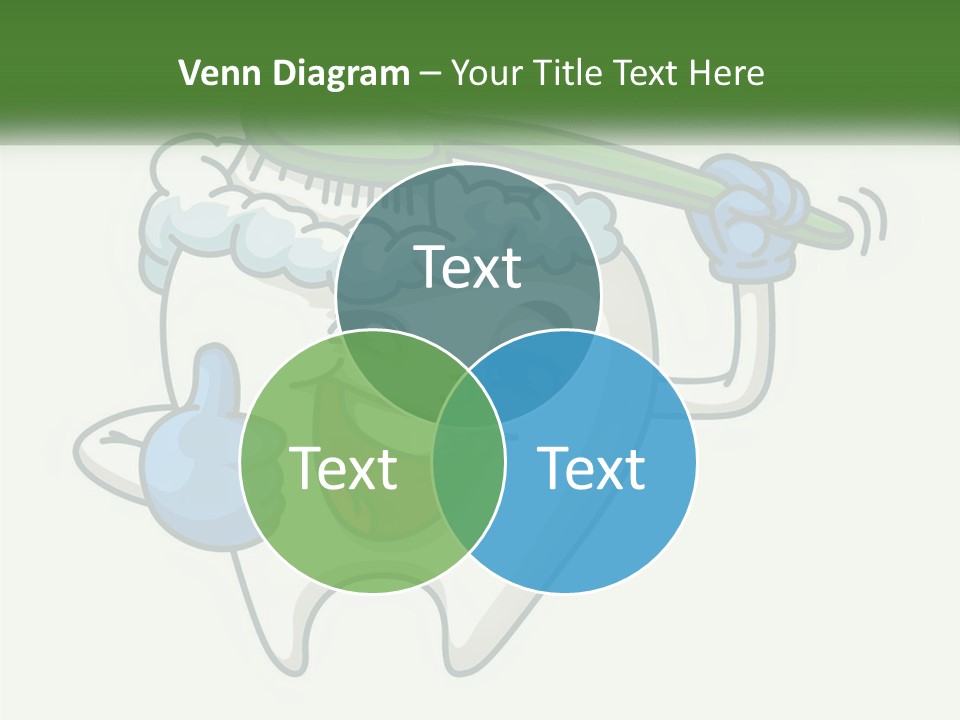 Venn Diagram – Your Title Text Here

Text

Text

Text